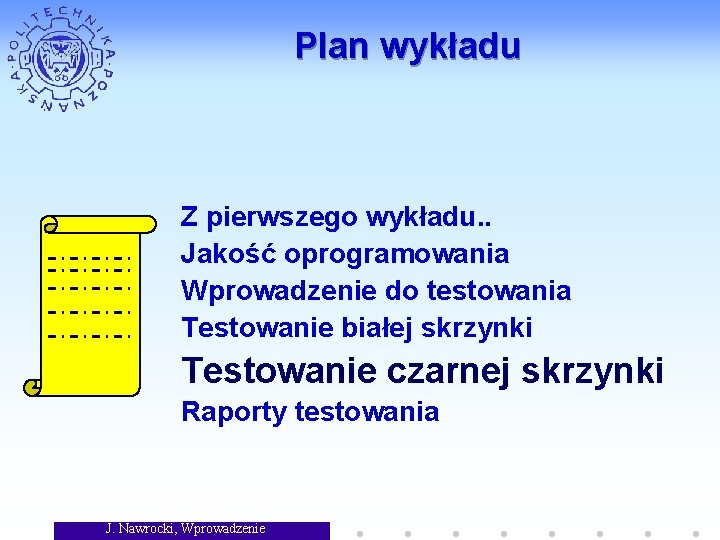 POLITECHNIKA POZNAŃSKA

Plan wykładu

Z pierwszego wykładu..
Jakość oprogramowania
Wprowadzenie do testowania
Testowanie białej skrzynki
Testowanie czarnej skrzynki
Raporty testowania

J. Nawrocki, Wprowadzenie